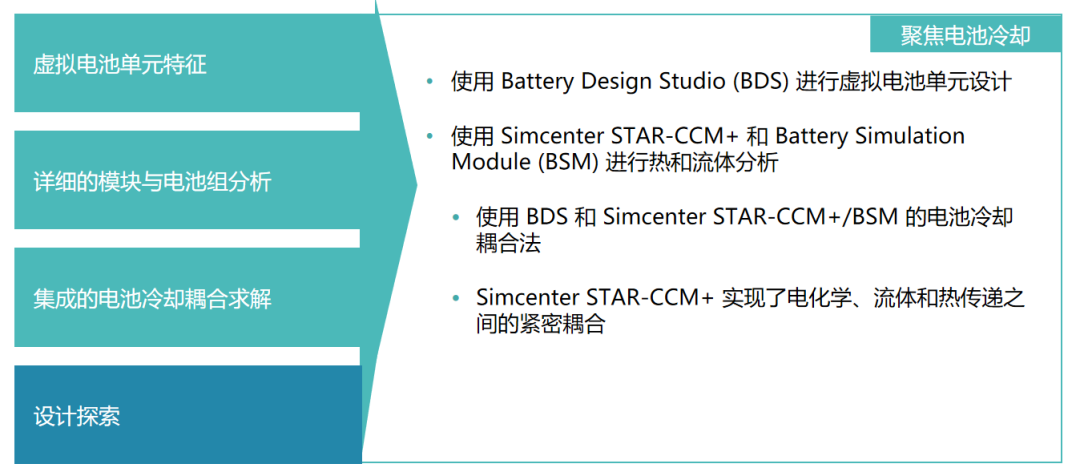 虚拟电池单元特征

详细的模块与电池组分析

集成的电池冷却耦合求解

设计探索

聚焦电池冷却

• 使用 Battery Design Studio (BDS) 进行虚拟电池单元设计

• 使用 Simcenter STAR-CCM+ 和 Battery Simulation Module (BSM) 进行热和流体分析

• 使用 BDS 和 Simcenter STAR-CCM+/BSM 的电池冷却耦合法

• Simcenter STAR-CCM+ 实现了电化学、流体和热传递之间的紧密耦合